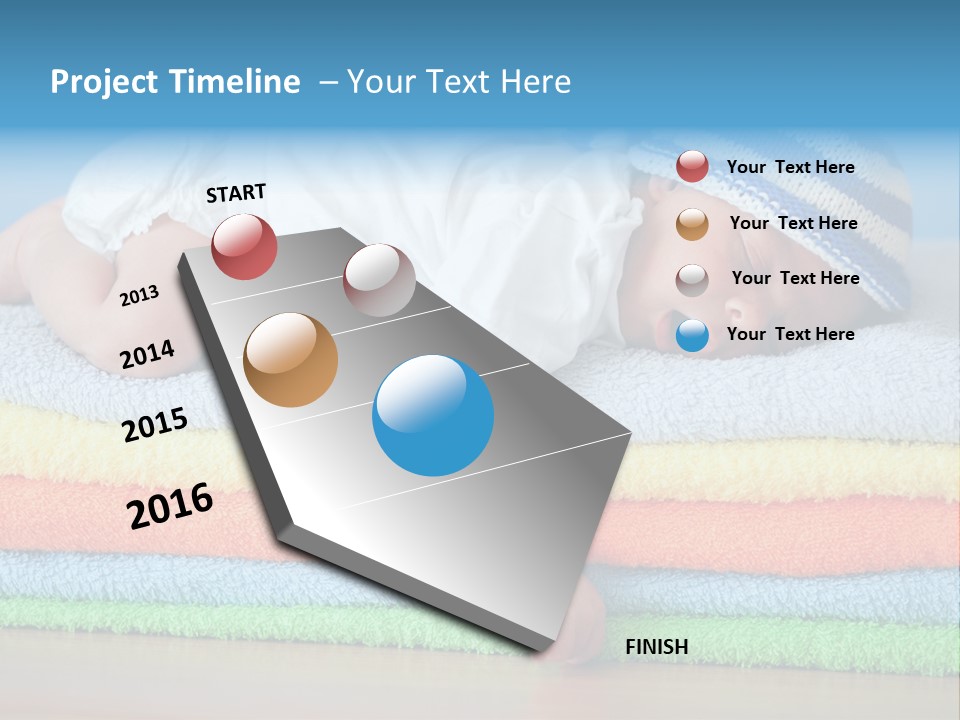 Project Timeline – Your Text Here

START

2013

2014

2015

2016

FINISH

Your Text Here

Your Text Here

Your Text Here

Your Text Here